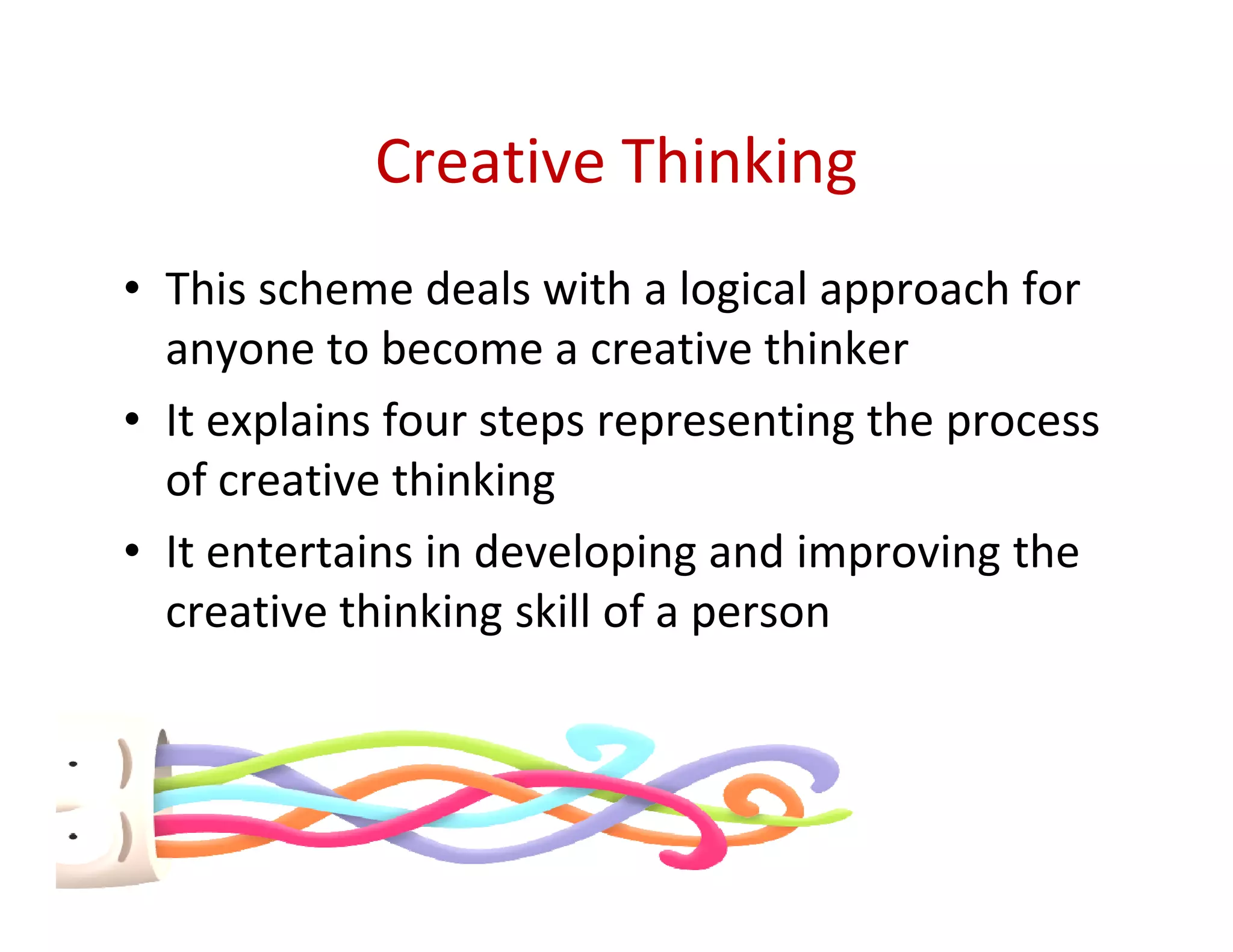 Creative Thinking

• This scheme deals with a logical approach for anyone to become a creative thinker
• It explains four steps representing the process of creative thinking
• It entertains in developing and improving the creative thinking skill of a person